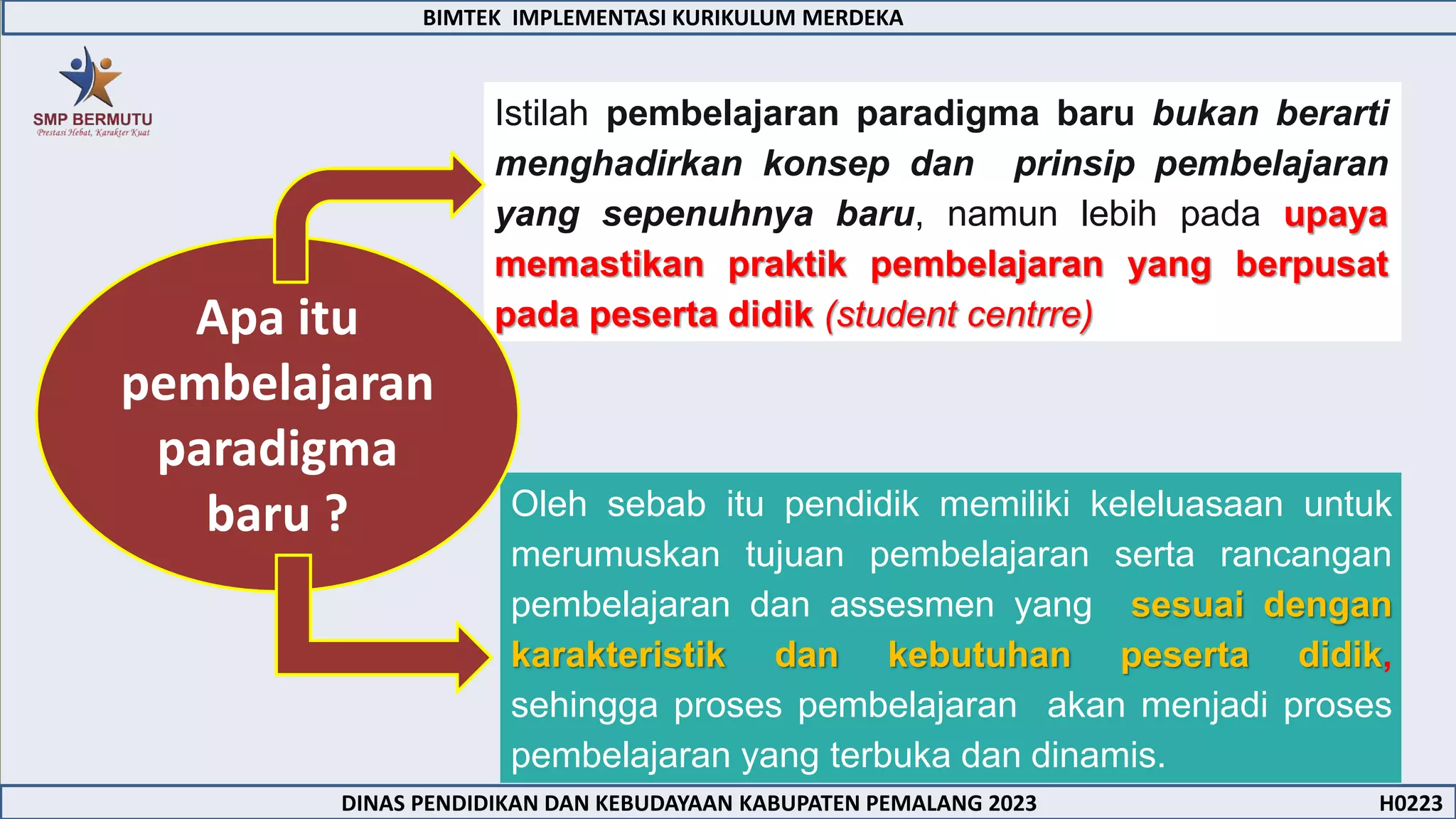 BIMTEK IMPLEMENTASI KURIKULUM MERDEKA

SMP BERMUTU
Prestasi Hebat, Karakter Kuat

Apa itu pembelajaran paradigma baru ?

Istilah pembelajaran paradigma baru bukan berarti menghadirkan konsep dan prinsip pembelajaran yang sepenuhnya baru, namun lebih pada upaya memastikan praktik pembelajaran yang berpusat pada peserta didik (student centrre)

Oleh sebab itu pendidik memiliki keleluasaan untuk merumuskan tujuan pembelajaran serta rancangan pembelajaran dan assesmen yang sesuai dengan karakteristik dan kebutuhan peserta didik, sehingga proses pembelajaran akan menjadi proses pembelajaran yang terbuka dan dinamis.

DINAS PENDIDIKAN DAN KEBUDAYAAN KABUPATEN PEMALANG 2023

H0223